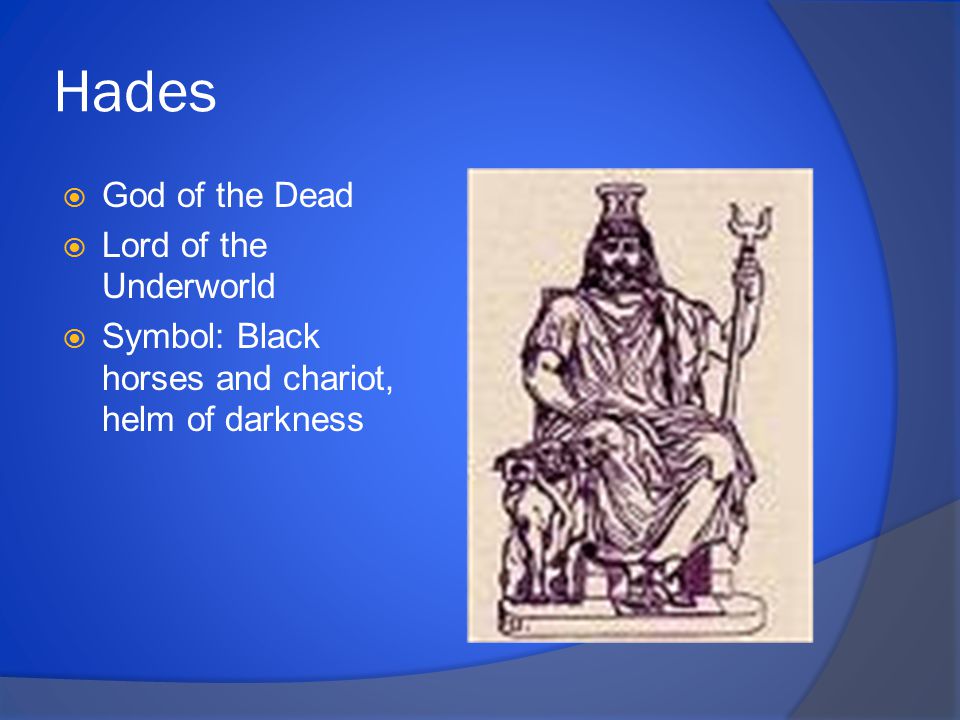 Hades

God of the Dead
Lord of the Underworld
Symbol: Black horses and chariot, helm of darkness